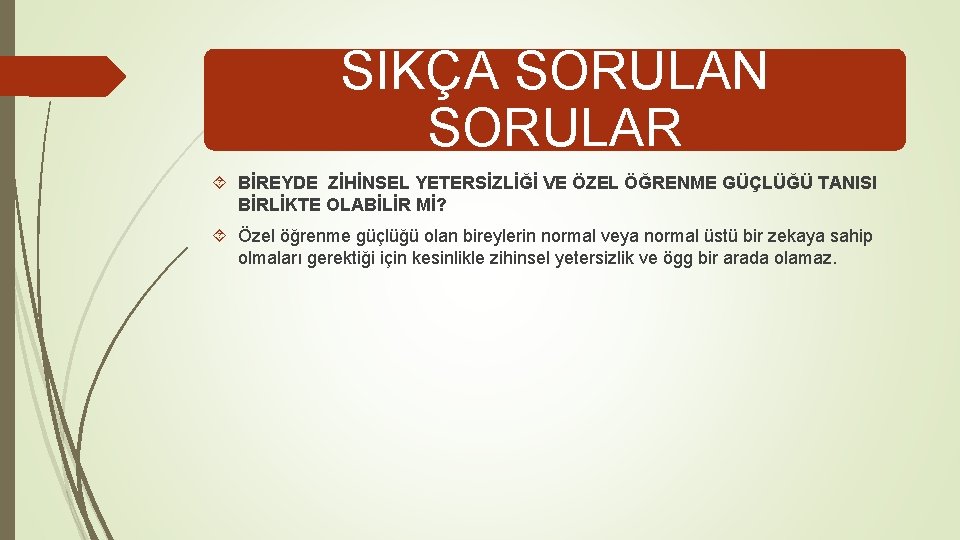 SIKÇA SORULAN SORULAR

BİREYDE ZİHİNSEL YETERSİZLİĞİ VE ÖZEL ÖĞRENME GÜÇLÜĞÜ TANISI BİRLİKTE OLABİLİR Mİ?

Özel öğrenme güçlüğü olan bireylerin normal veya normal üstü bir zekaya sahip olmaları gerektiği için kesinlikle zihinsel yetersizlik ve ögg bir arada olamaz.